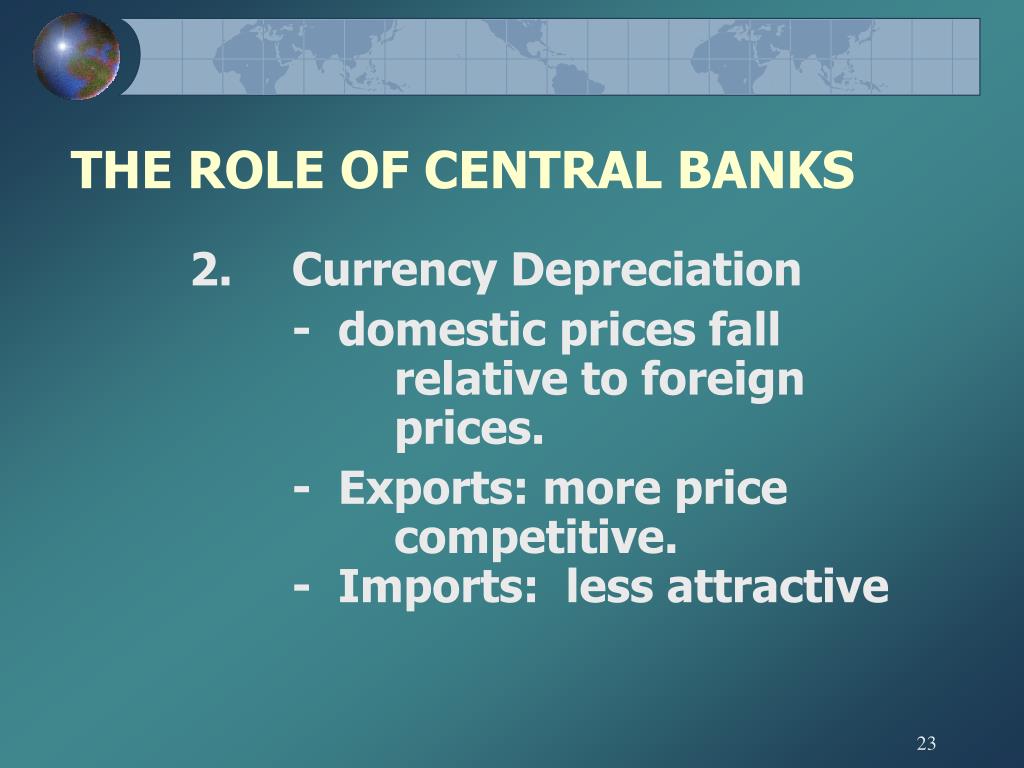 THE ROLE OF CENTRAL BANKS

2. Currency Depreciation

- domestic prices fall relative to foreign prices.

- Exports: more price competitive.

- Imports: less attractive

23